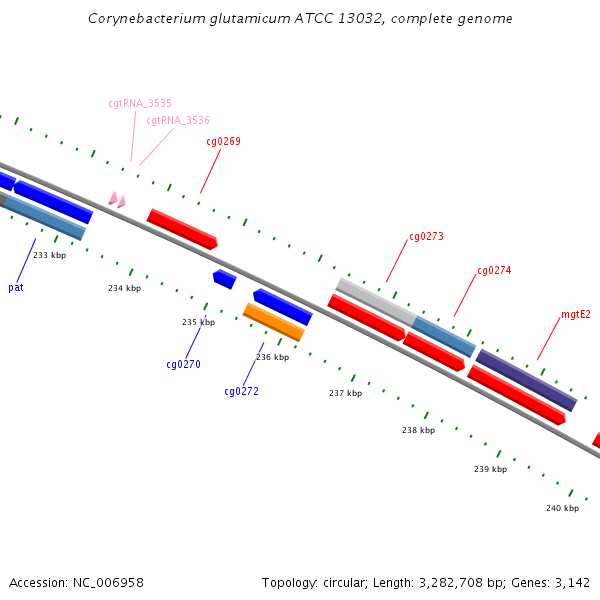 Corynebacterium glutamicum ATCC 13032, complete genome

cgtRNA_3535

cgtRNA_3536

cg0269

cg0273

cg0274

mgtE2

233 kbp

pat

234 kbp

235 kbp

cg0270

236 kbp

cg0272

237 kbp

238 kbp

239 kbp

240 kbp

Accession: NC_006958

Topology: circular; Length: 3,282,708 bp; Genes: 3,142